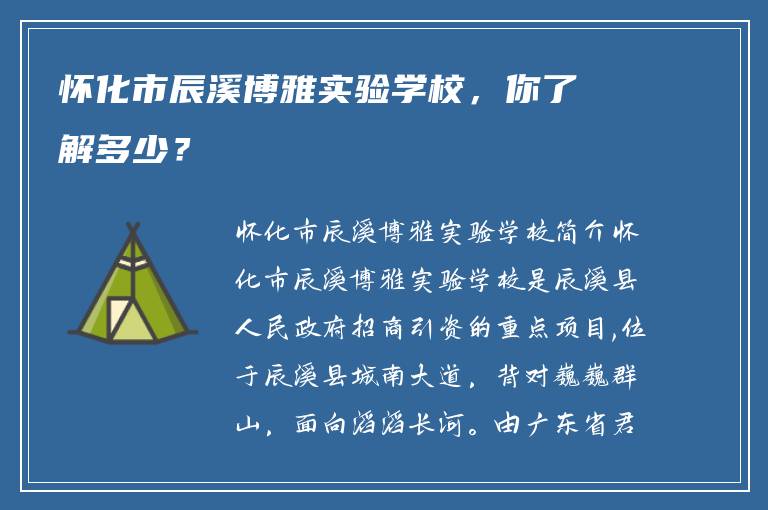 怀化市辰溪博雅实验学校，你了解多少？

怀化市辰溪博雅实验学校简介怀化市辰溪博雅实验学校是辰溪县人民政府招商引资的重点项目,位于辰溪县城南大道，背对巍巍群山，面向滔滔长河。由广东省君